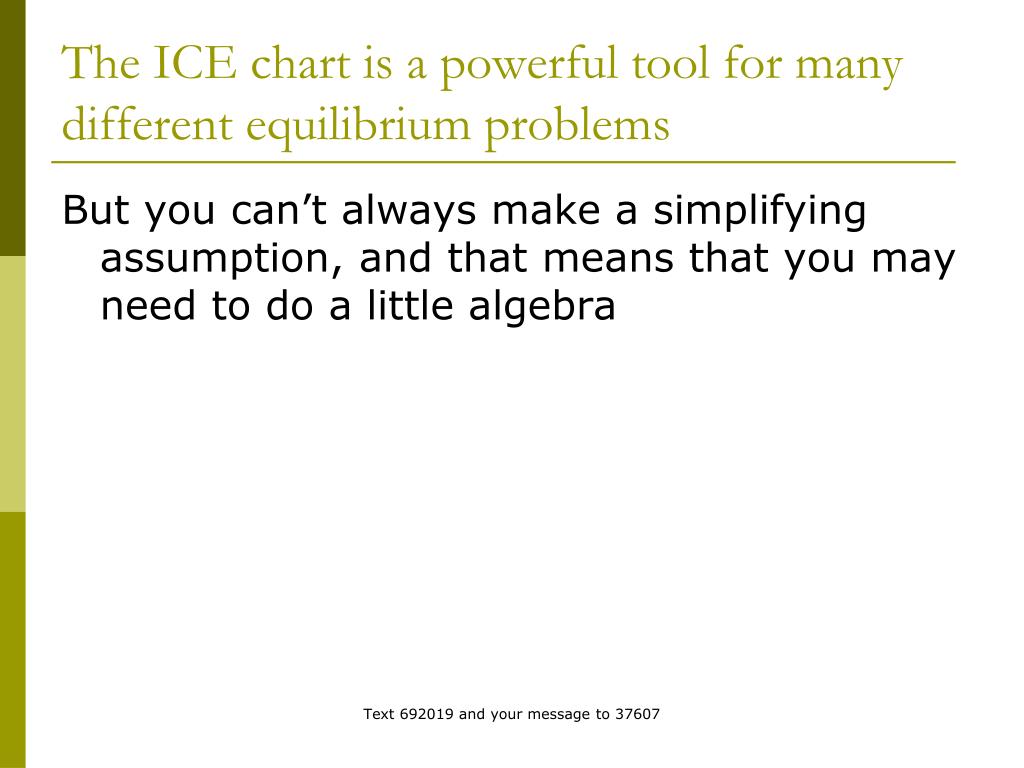 The ICE chart is a powerful tool for many different equilibrium problems

But you can’t always make a simplifying assumption, and that means that you may need to do a little algebra

Text 692019 and your message to 37607